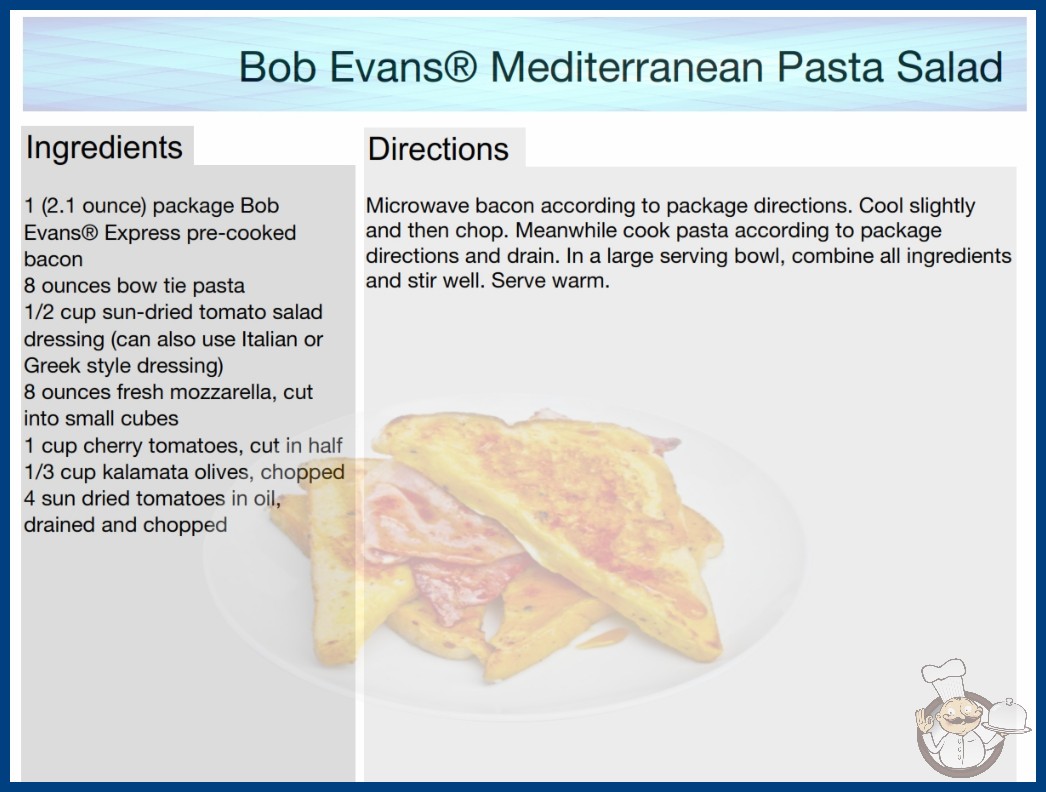 Bob Evans® Mediterranean Pasta Salad

Ingredients

1 (2.1 ounce) package Bob Evans® Express pre-cooked bacon
8 ounces bow tie pasta
1/2 cup sun-dried tomato salad dressing (can also use Italian or Greek style dressing)
8 ounces fresh mozzarella, cut into small cubes
1 cup cherry tomatoes, cut in half
1/3 cup kalamata olives, chopped
4 sun dried tomatoes in oil, drained and chopped

Directions

Microwave bacon according to package directions. Cool slightly and then chop. Meanwhile cook pasta according to package directions and drain. In a large serving bowl, combine all ingredients and stir well. Serve warm.